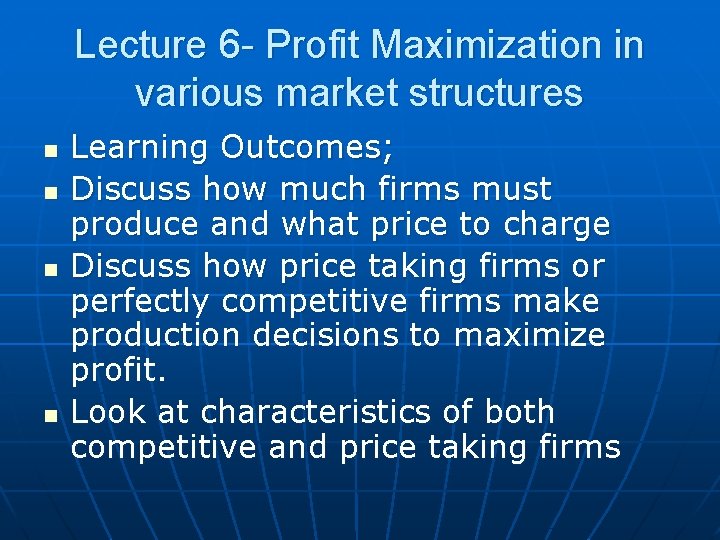 Lecture 6- Profit Maximization in various market structures

- Learning Outcomes;
- Discuss how much firms must produce and what price to charge
- Discuss how price taking firms or perfectly competitive firms make production decisions to maximize profit.
- Look at characteristics of both competitive and price taking firms